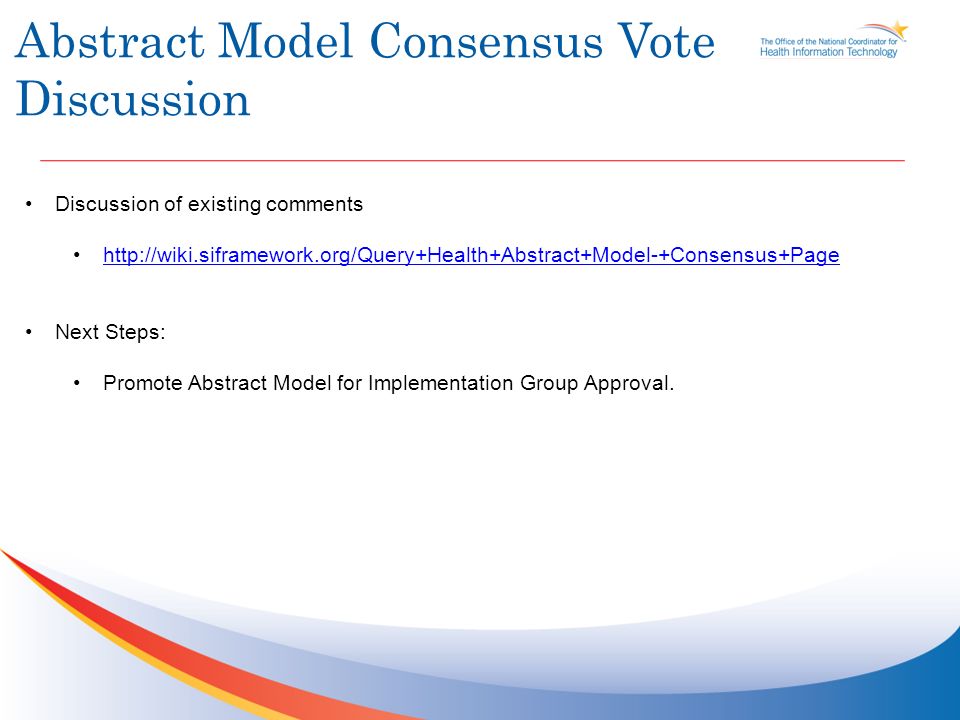 Abstract Model Consensus Vote Discussion

The Office of the National Coordinator for Health Information Technology

• Discussion of existing comments

• http://wiki.siframework.org/Query+Health+Abstract+Model-+Consensus+Page

• Next Steps:

• Promote Abstract Model for Implementation Group Approval.